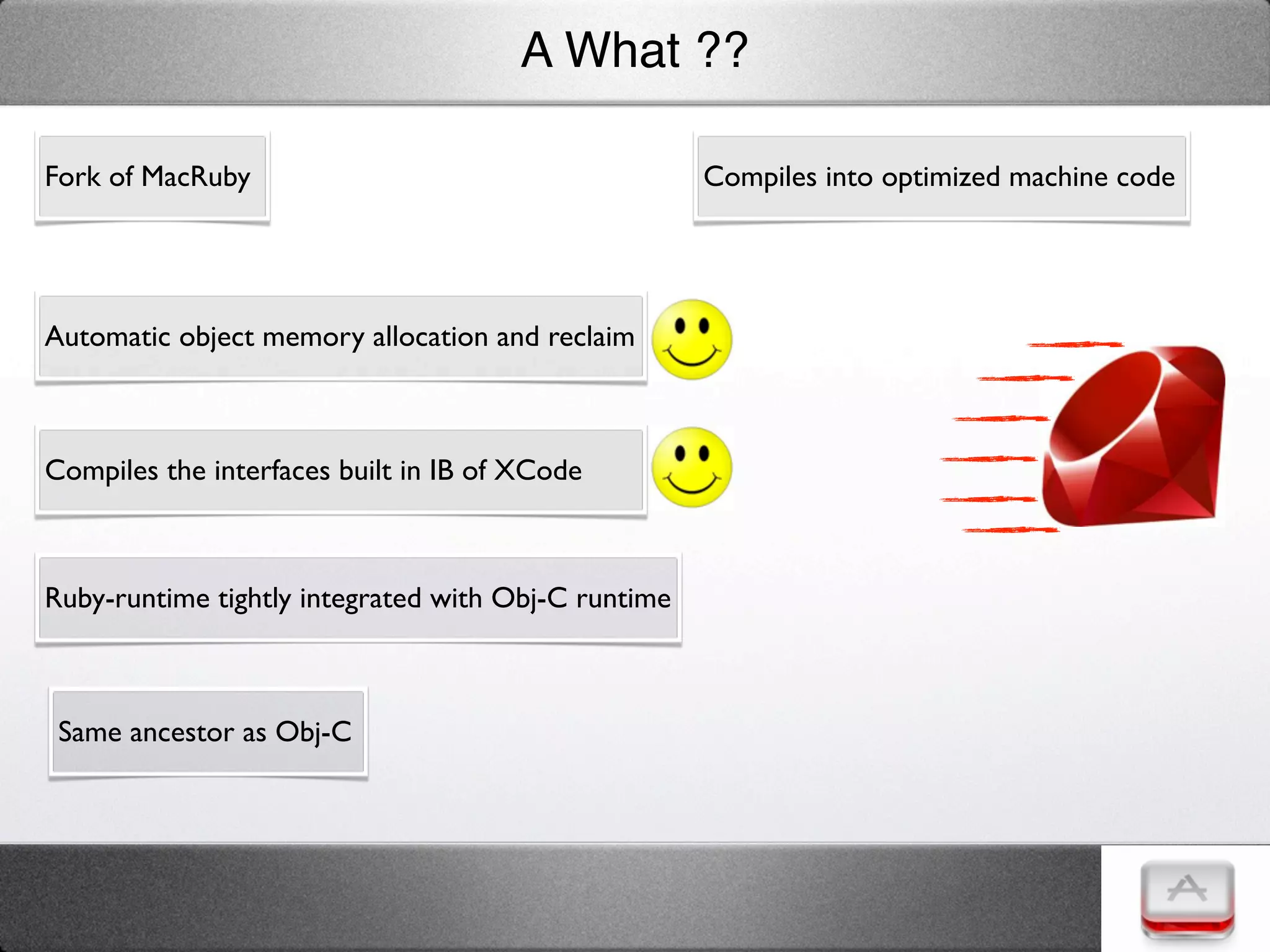 A What ??

Fork of MacRuby

Compiles into optimized machine code

Automatic object memory allocation and reclaim

Compiles the interfaces built in IB of XCode

Ruby-runtime tightly integrated with Obj-C runtime

Same ancestor as Obj-C